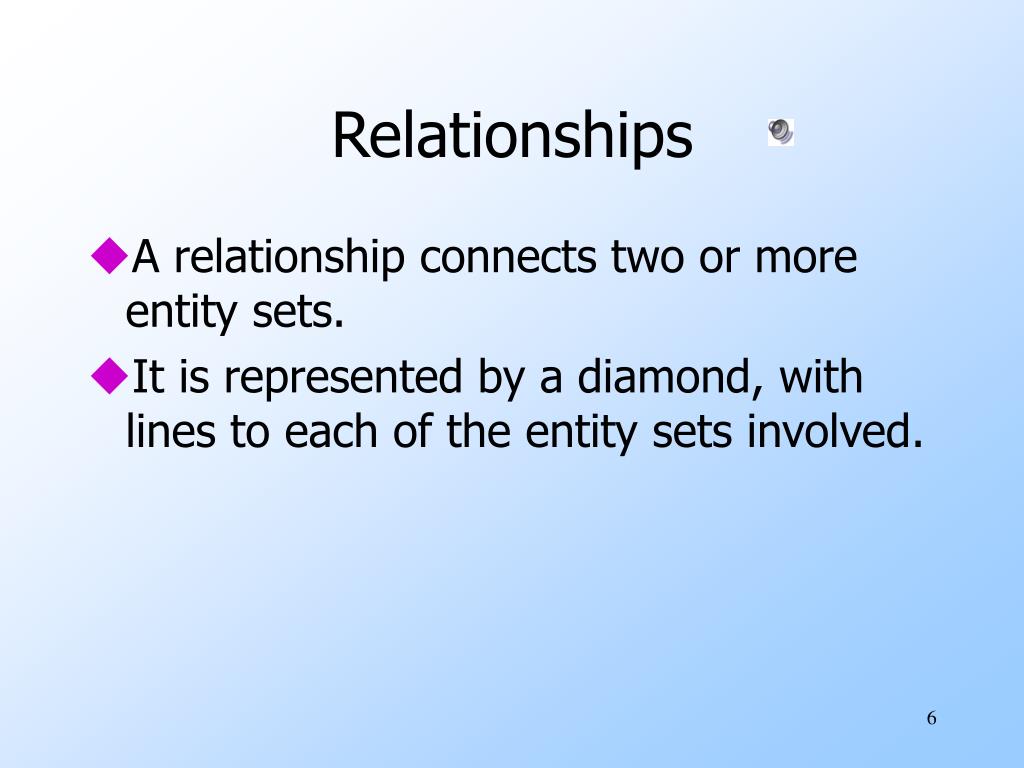 Relationships

◆A relationship connects two or more entity sets.

◆It is represented by a diamond, with lines to each of the entity sets involved.

6